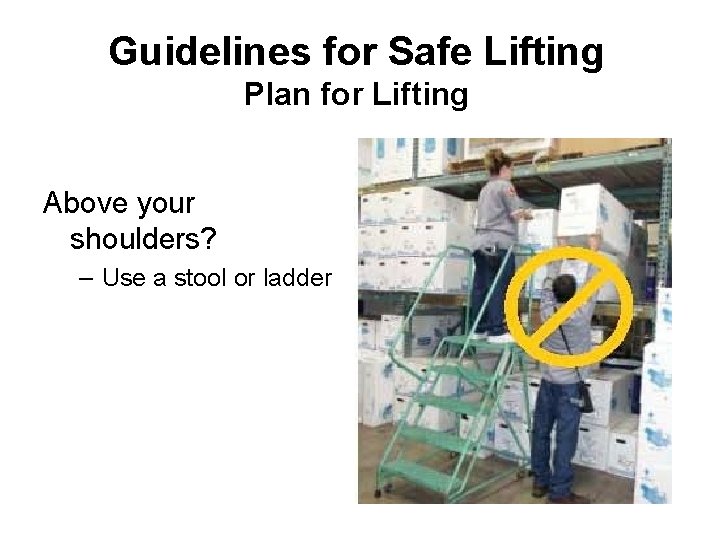 Guidelines for Safe Lifting
Plan for Lifting

Above your shoulders?
– Use a stool or ladder